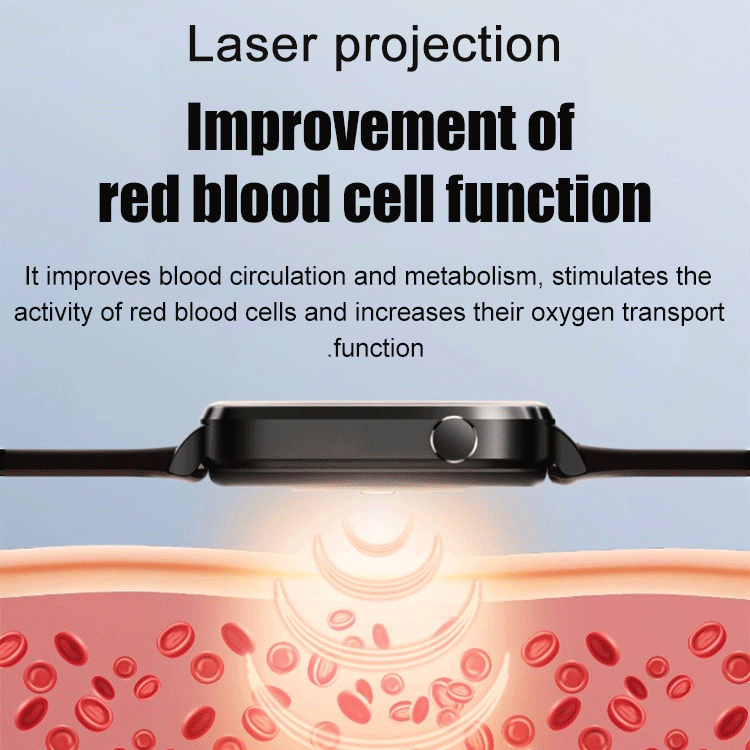 Laser projection

Improvement of red blood cell function

It improves blood circulation and metabolism, stimulates the activity of red blood cells and increases their oxygen transport .function